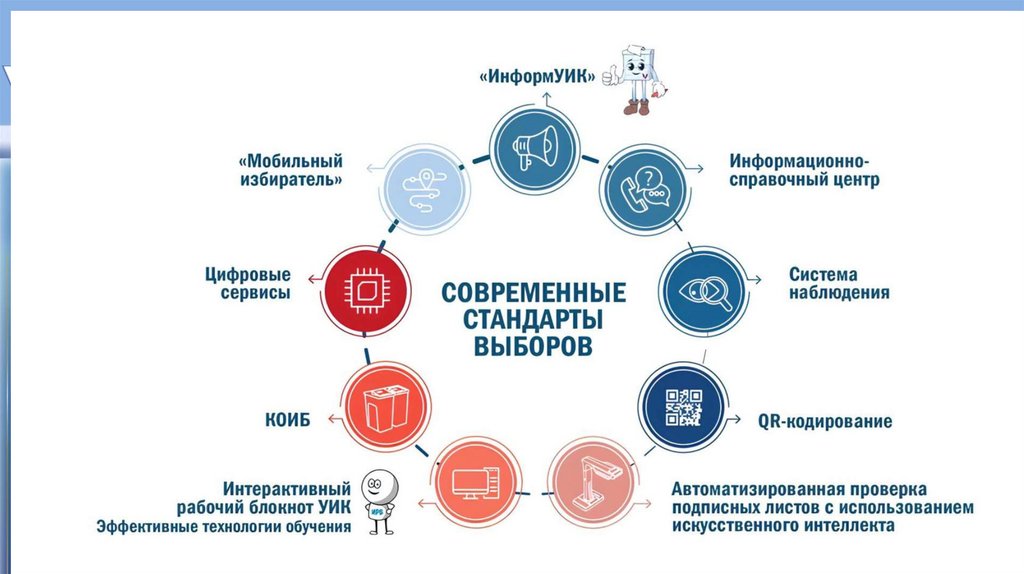 «ИнформУИК»

«Мобильный избиратель»

Информационно-справочный центр

Цифровые сервисы

СОВРЕМЕННЫЕ СТАНДАРТЫ ВЫБОРОВ

Система наблюдения

КОИБ

QR-кодирование

Интерактивный рабочий блокнот УИК
Эффективные технологии обучения

Автоматизированная проверка подписных листов с использованием искусственного интеллекта